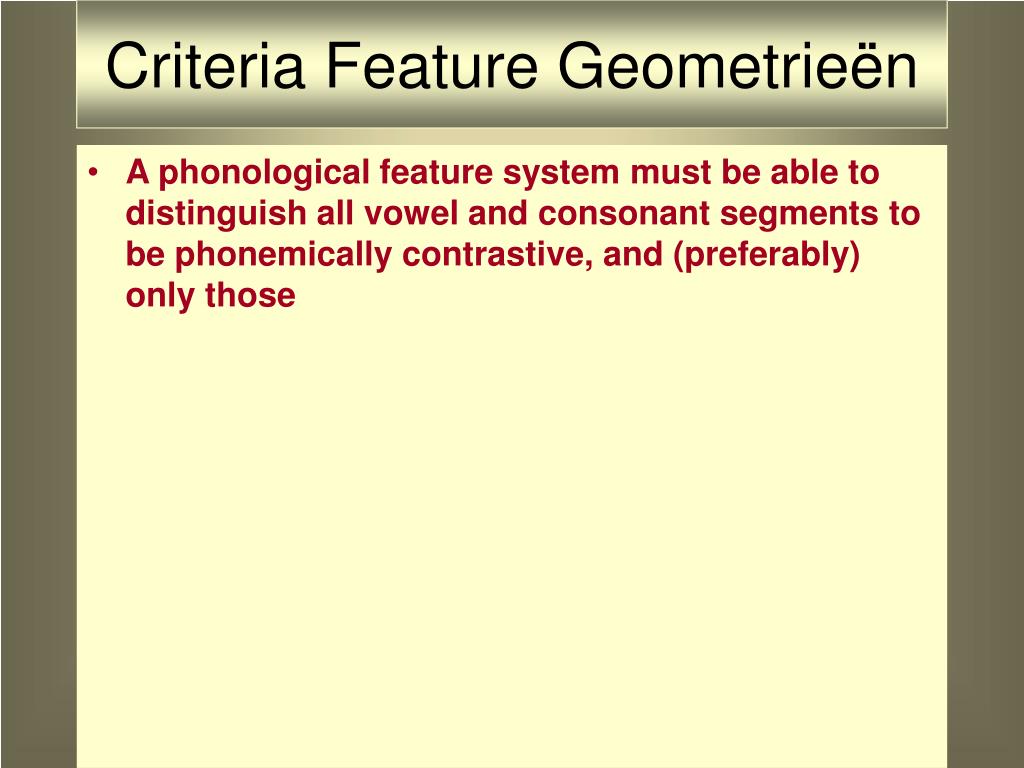 Criteria Feature Geometrieën

• A phonological feature system must be able to distinguish all vowel and consonant segments to be phonemically contrastive, and (preferably) only those